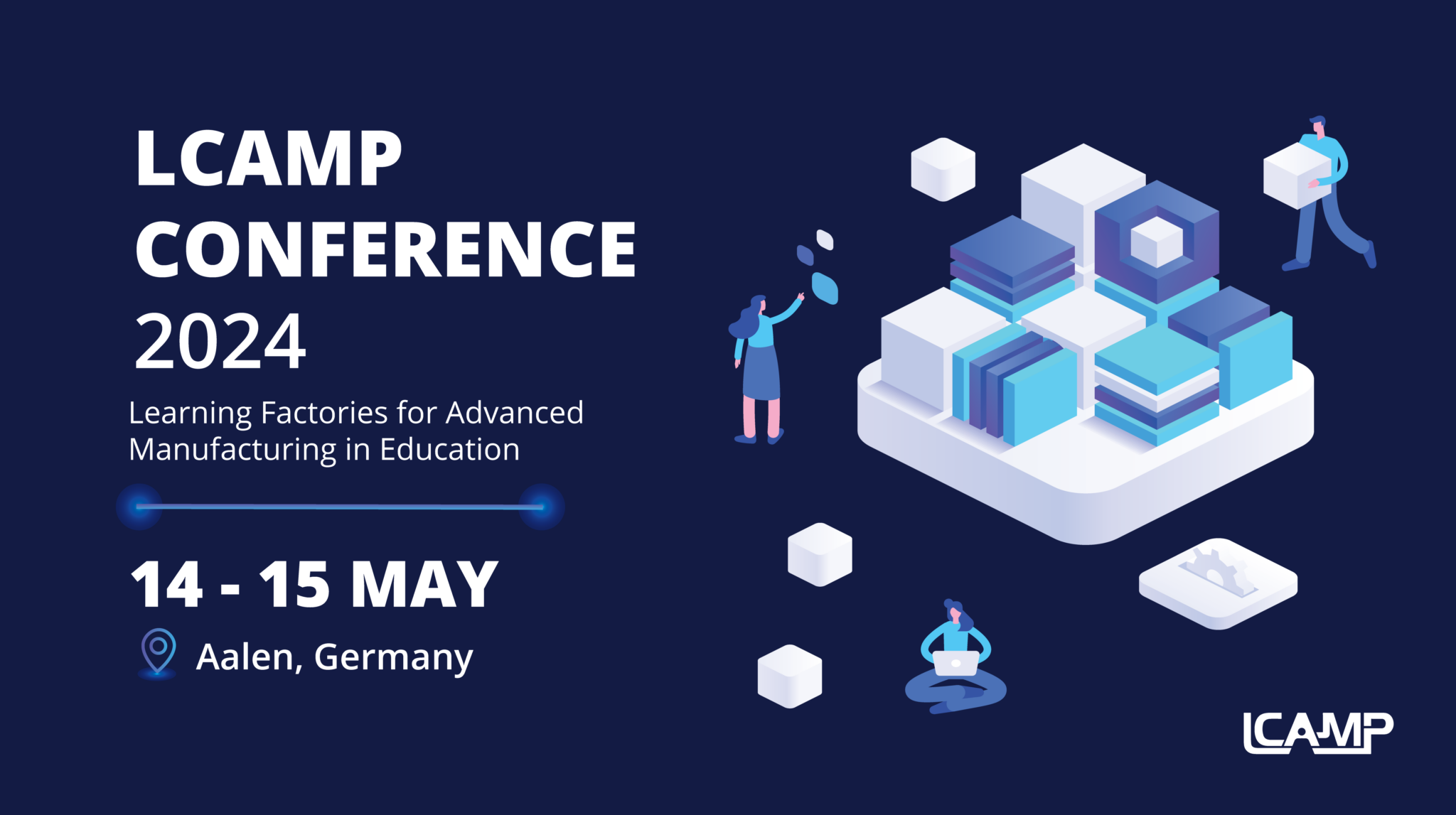 LCAMP CONFERENCE 2024

Learning Factories for Advanced Manufacturing in Education

14 - 15 MAY

Aalen, Germany

LCAMP